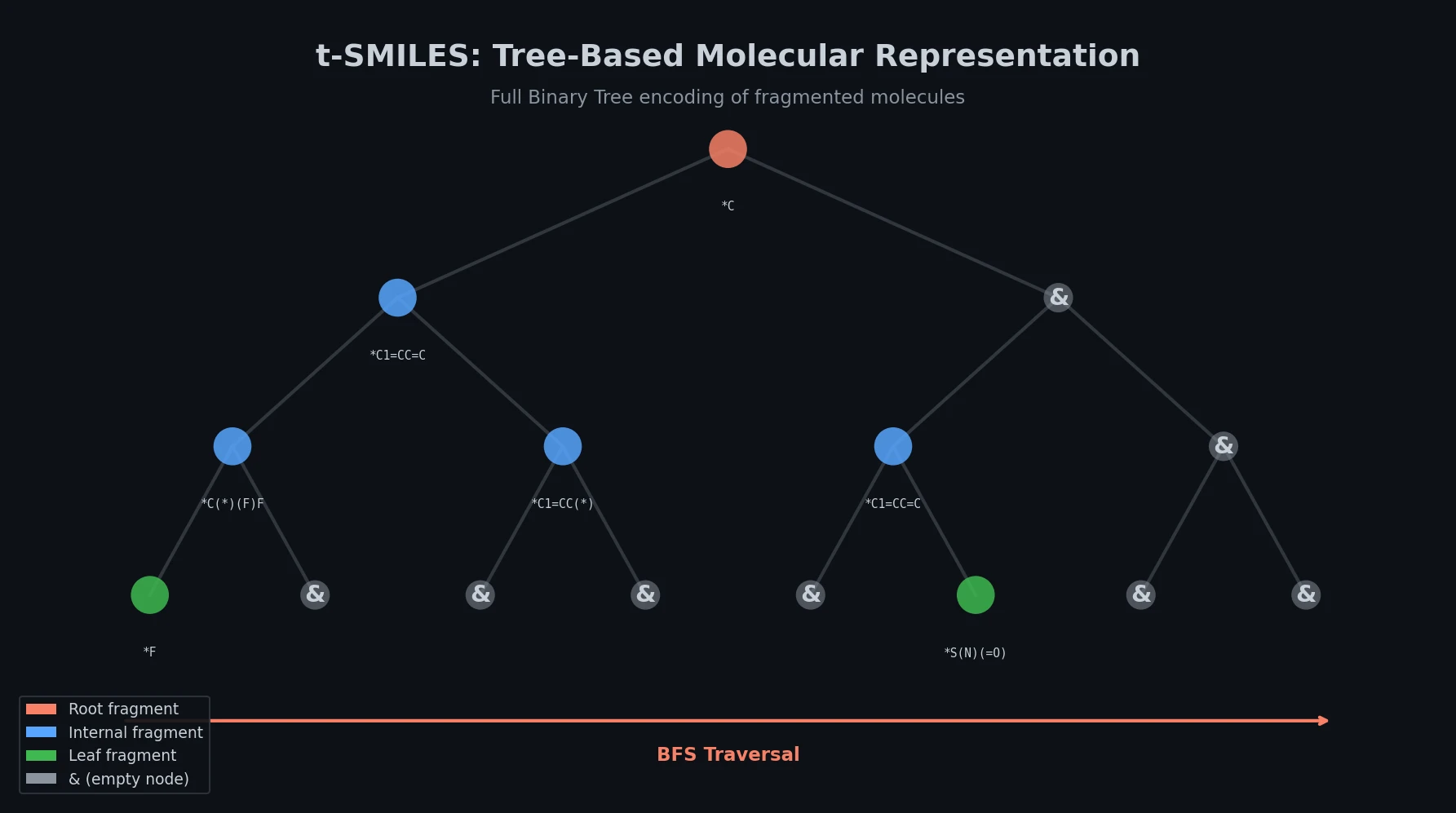 t-SMILES: Tree-Based Molecular Representation

Full Binary Tree encoding of fragmented molecules

*C

*C1=CC=C

&

*C(*)(F)F

*C1=CC(*)

*C1=CC=C

&

*F

&

&

&

&

*S(N)(=O)

&

&

Root fragment
Internal fragment
Leaf fragment
& (empty node)

BFS Traversal